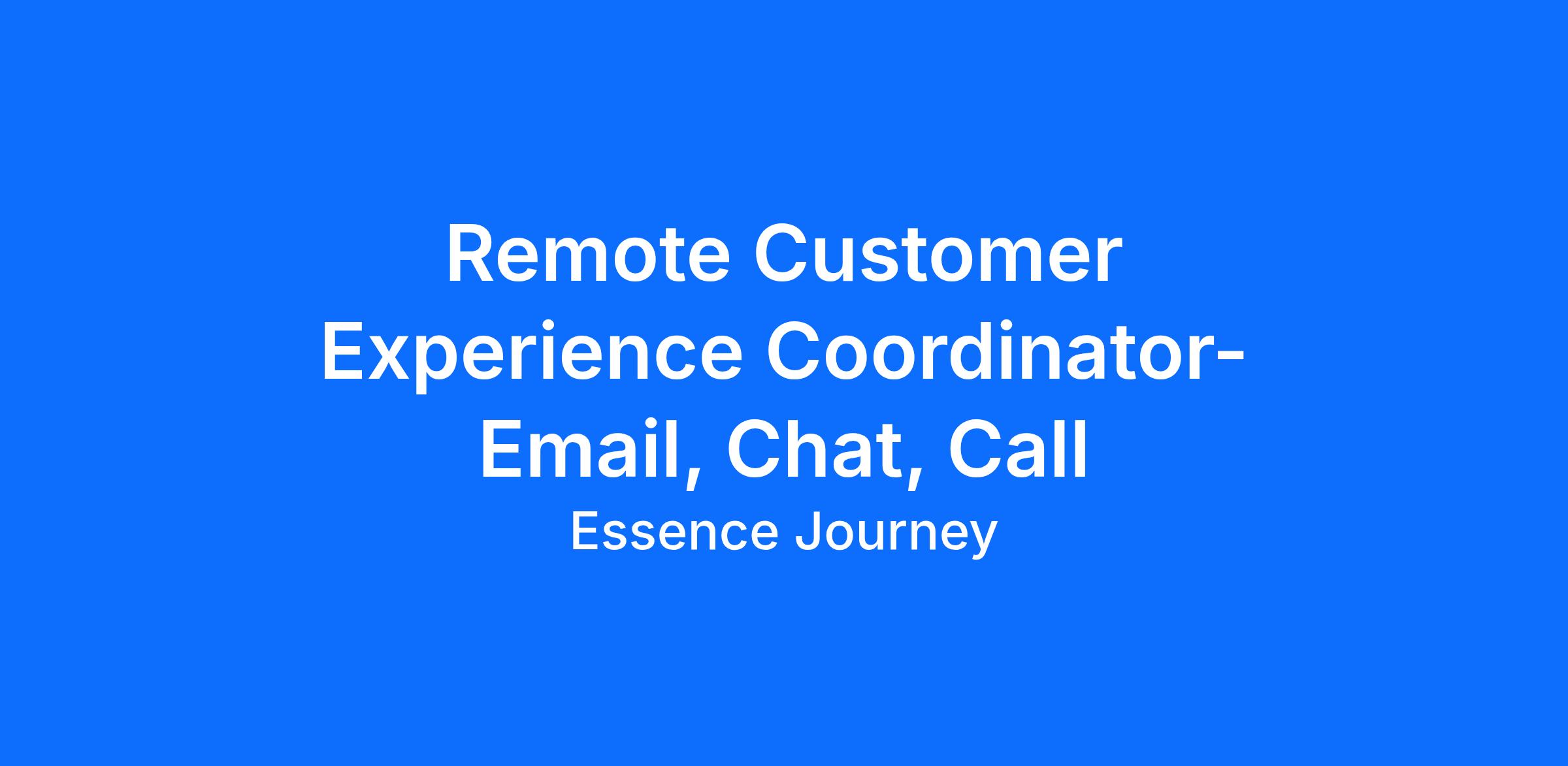 Remote Customer Experience Coordinator- Email, Chat, Call

Essence Journey